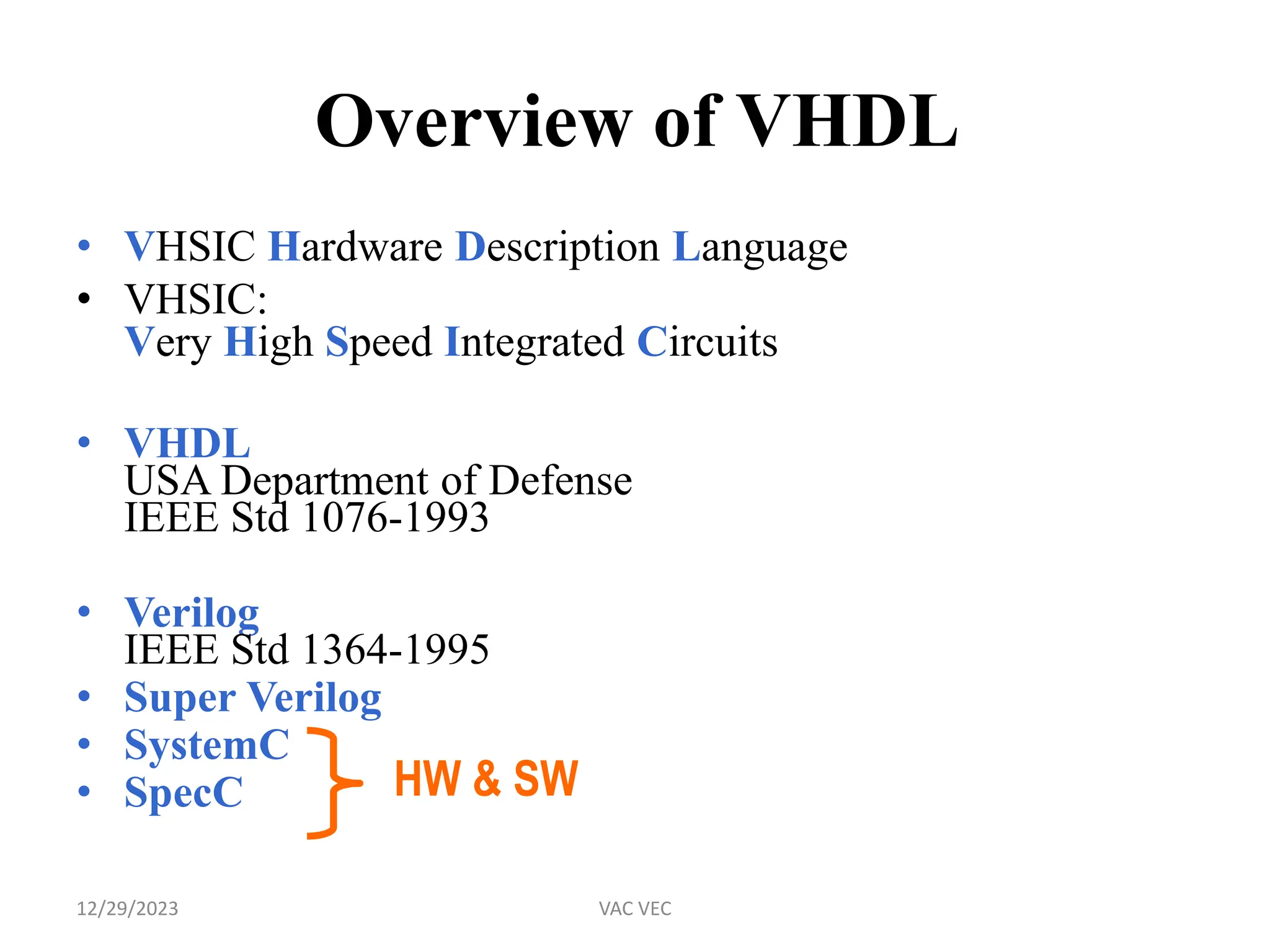 Overview of VHDL

• VHSIC Hardware Description Language
• VHSIC:
Very High Speed Integrated Circuits

• VHDL
USA Department of Defense
IEEE Std 1076-1993

• Verilog
IEEE Std 1364-1995
• Super Verilog
• SystemC
• SpecC

HW & SW

12/29/2023

VAC VEC